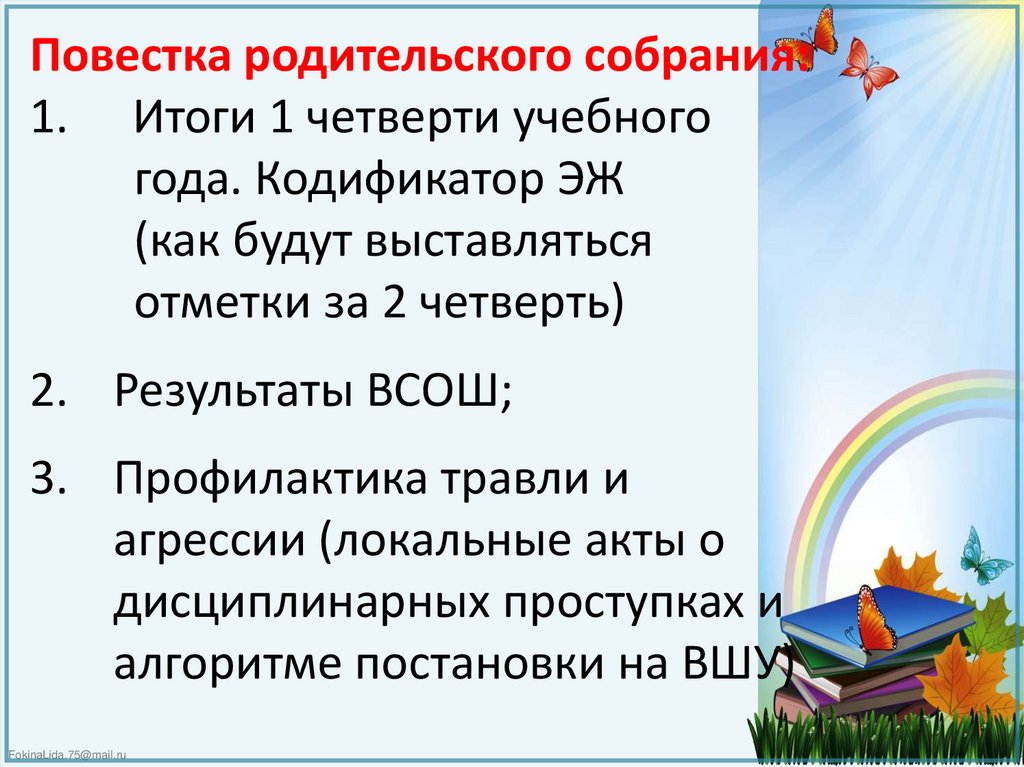 Повестка родительского собрания:
1. Итоги 1 четверти учебного года. Кодификатор ЭЖ (как будут выставляться отметки за 2 четверть)

2. Результаты ВСОШ;

3. Профилактика травли и агрессии (локальные акты о дисциплинарных проступках и алгоритме постановки на ВШУ)

FokinaLida.75@mail.ru